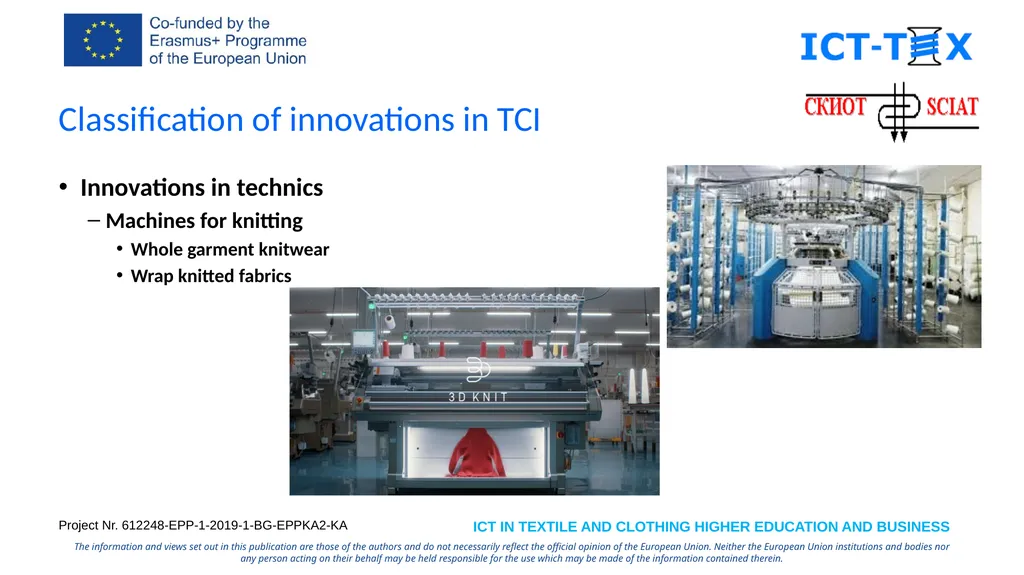 Co-funded by the Erasmus+ Programme of the European Union

ICT-TEX

СКИОТ SCIAT

Classification of innovations in TCI

• Innovations in technics
– Machines for knitting
• Whole garment knitwear
• Wrap knitted fabrics

3D KNIT

Project Nr. 612248-EPP-1-2019-1-BG-EPPKA2-KA

ICT IN TEXTILE AND CLOTHING HIGHER EDUCATION AND BUSINESS

The information and views set out in this publication are those of the authors and do not necessarily reflect the official opinion of the European Union. Neither the European Union institutions and bodies nor any person acting on their behalf may be held responsible for the use which may be made of the information contained therein.